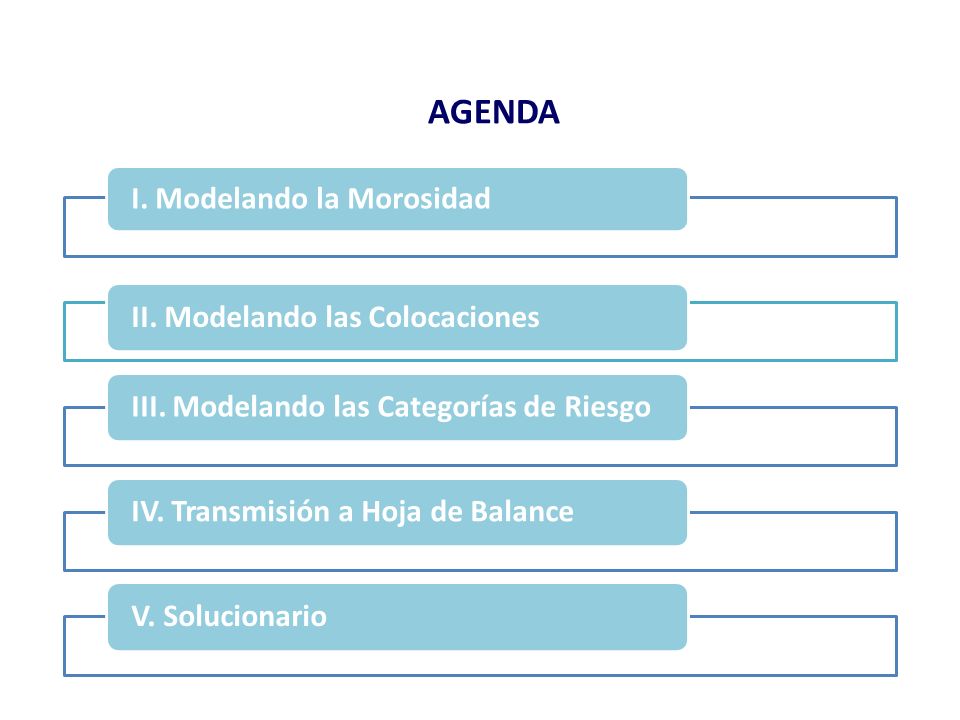 AGENDA

I. Modelando la Morosidad

II. Modelando las Colocaciones

III. Modelando las Categorías de Riesgo

IV. Transmisión a Hoja de Balance

V. Solucionario